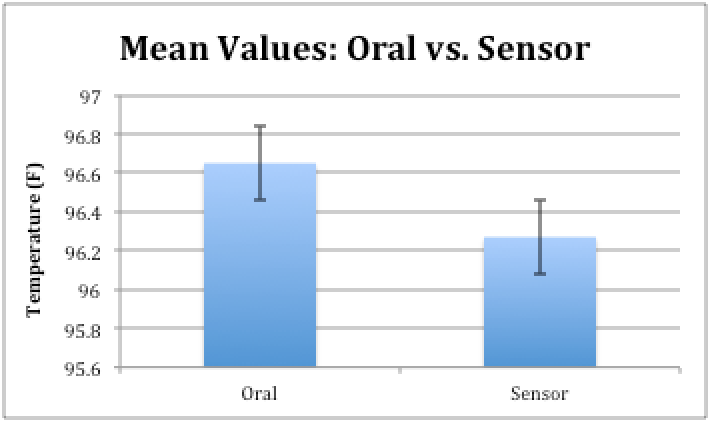 Mean Values: Oral vs. Sensor

Temperature (F)

97
96.8
96.6
96.4
96.2
96
95.8
95.6

Oral
Sensor